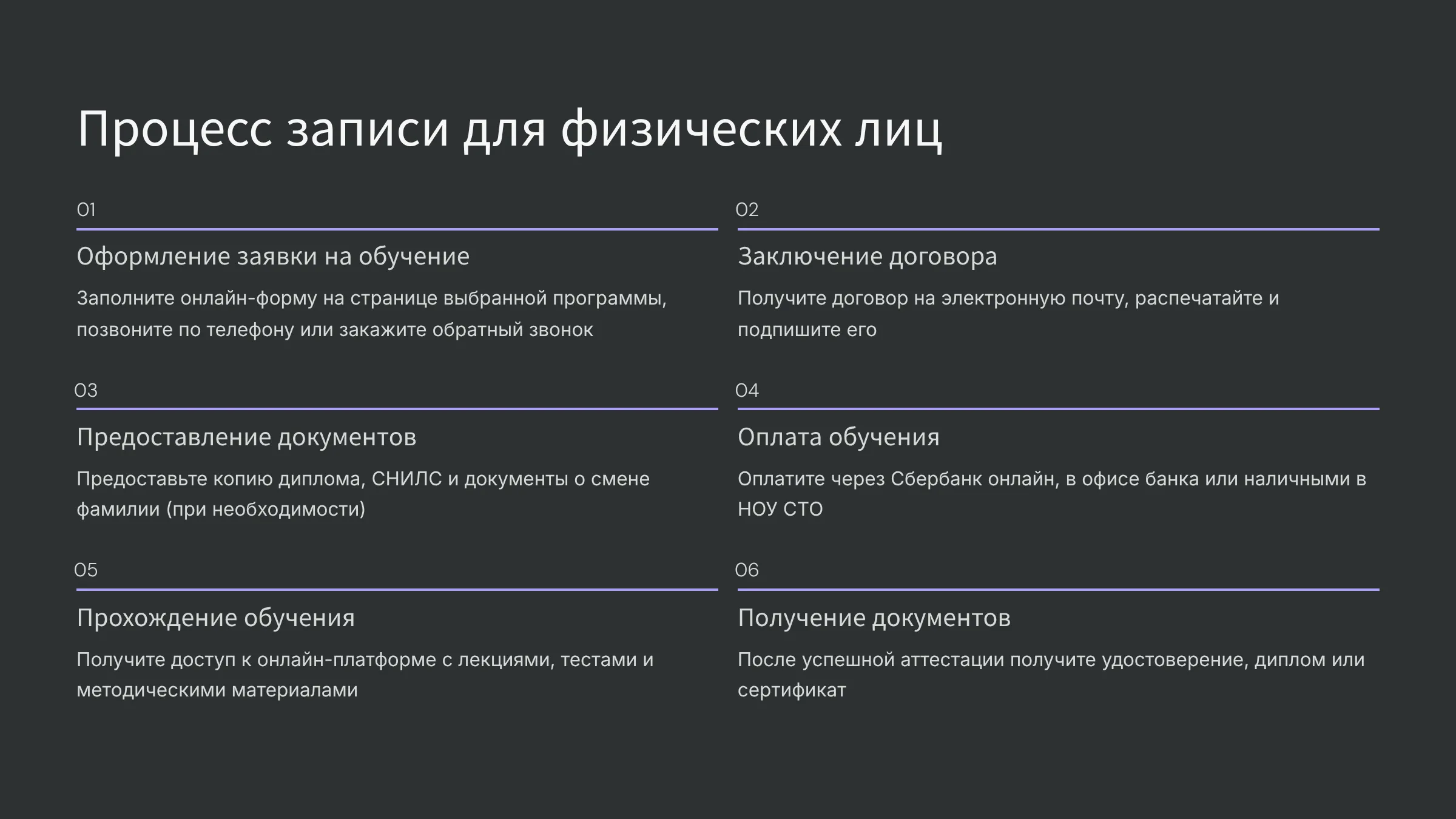 Процесс записи для физических лиц

01

Оформление заявки на обучение

Заполните онлайн-форму на странице выбранной программы, позвоните по телефону или закажите обратный звонок

02

Заключение договора

Получите договор на электронную почту, распечатайте и подпишите его

03

Предоставление документов

Предоставьте копию диплома, СНИЛС и документы о смене фамилии (при необходимости)

04

Оплата обучения

Оплатите через Сбербанк онлайн, в офисе банка или наличными в НОУ СТО

05

Прохождение обучения

Получите доступ к онлайн-платформе с лекциями, тестами и методическими материалами

06

Получение документов

После успешной аттестации получите удостоверение, диплом или сертификат